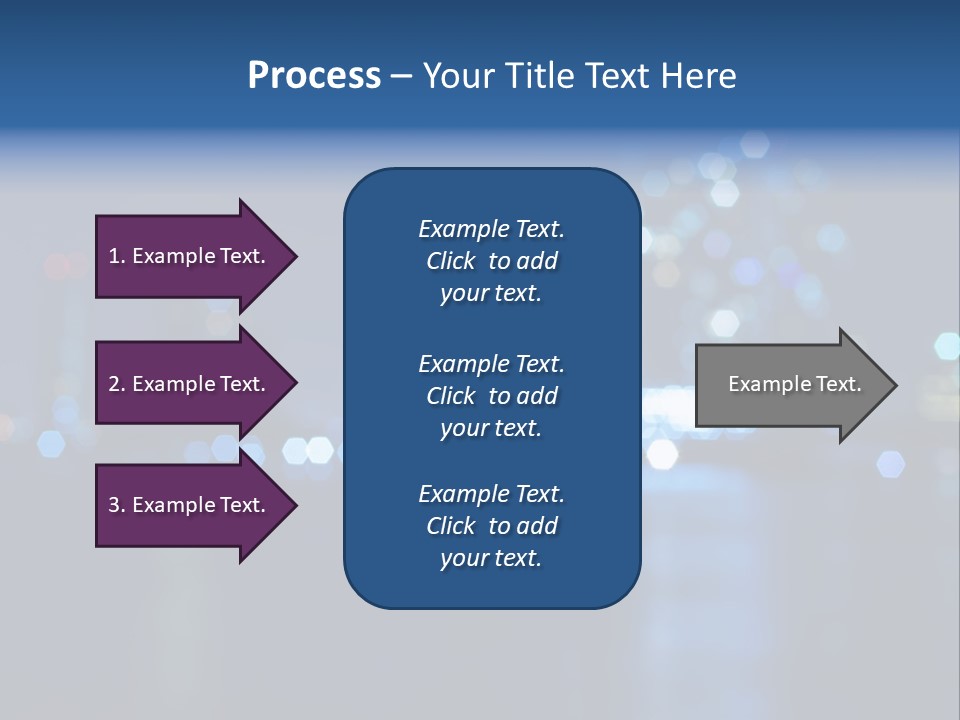 Process – Your Title Text Here

1. Example Text.

2. Example Text.

3. Example Text.

Example Text. Click to add your text.

Example Text. Click to add your text.

Example Text. Click to add your text.

Example Text.